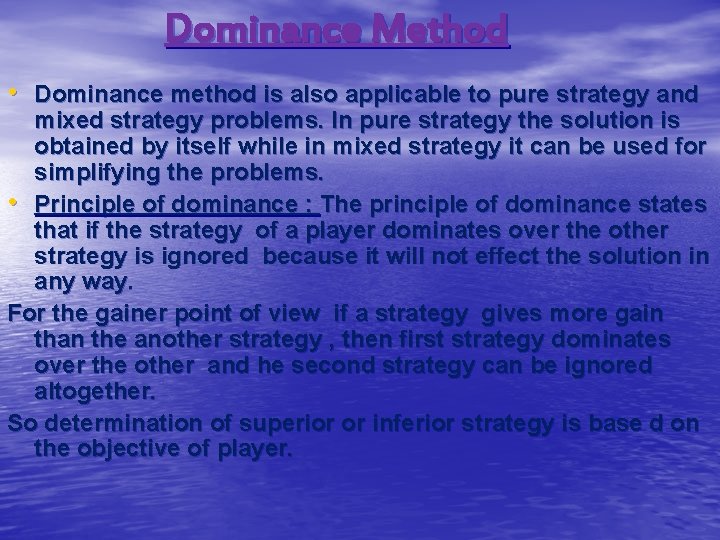 Dominance Method

• Dominance method is also applicable to pure strategy and mixed strategy problems. In pure strategy the solution is obtained by itself while in mixed strategy it can be used for simplifying the problems.

• Principle of dominance : The principle of dominance states that if the strategy of a player dominates over the other strategy is ignored because it will not effect the solution in any way.

For the gainer point of view if a strategy gives more gain than the another strategy , then first strategy dominates over the other and he second strategy can be ignored altogether.

So determination of superior or inferior strategy is base d on the objective of player.